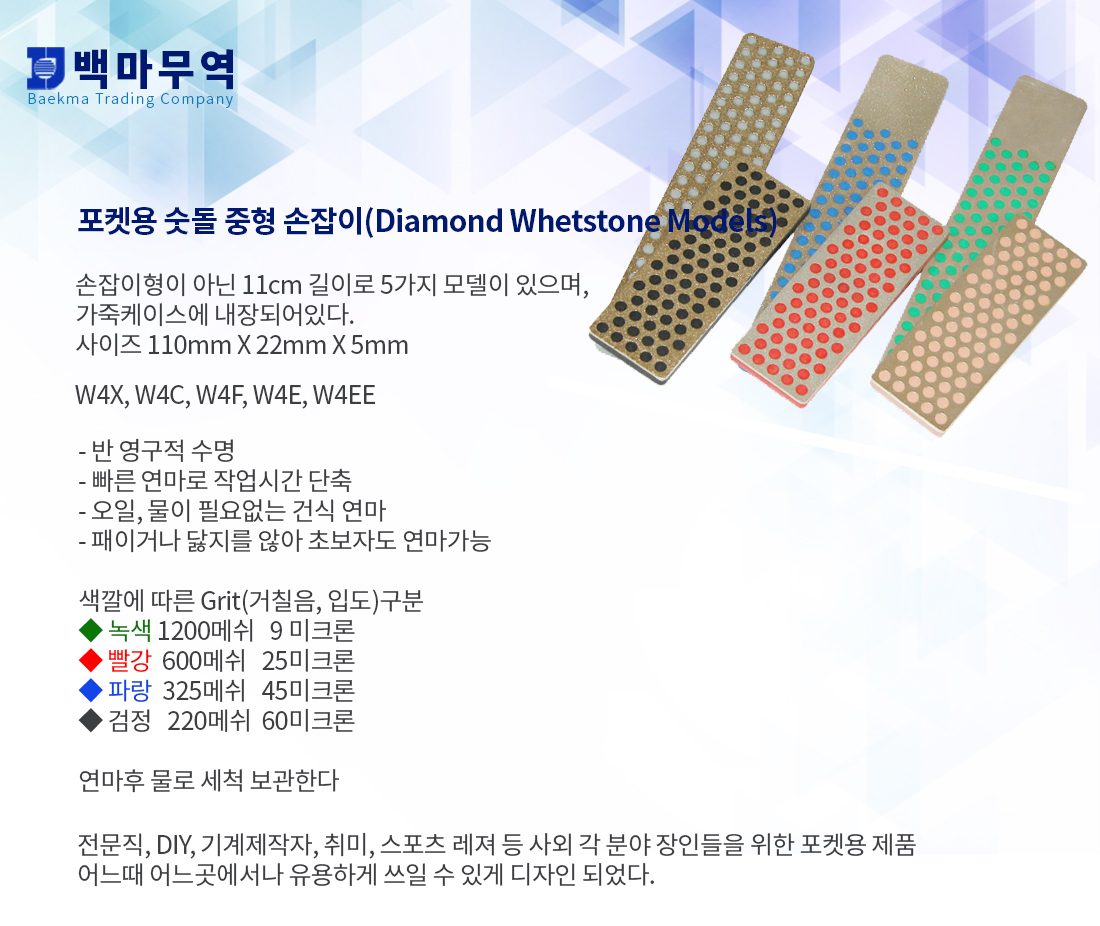 백마무역
Baekma Trading Company

포켓용 숫돌 중형 손잡이(Diamond Whetstone Models)

손잡이형이 아닌 11cm 길이로 5가지 모델이 있으며, 가죽케이스에 내장되어있다.
사이즈 110mm X 22mm X 5mm

W4X, W4C, W4F, W4E, W4EE

- 반 영구적 수명
- 빠른 연마로 작업시간 단축
- 오일, 물이 필요없는 건식 연마
- 패이거나 닳지를 않아 초보자도 연마가능

색깔에 따른 Grit(거칠음, 입도)구분
◆ 녹색 1200메쉬 9 미크론
◆ 빨강 600메쉬 25미크론
◆ 파랑 325메쉬 45미크론
◆ 검정 220메쉬 60미크론

연마후 물로 세척 보관한다

전문직, DIY, 기계제작자, 취미, 스포츠 레져 등 사외 각 분야 장인들을 위한 포켓용 제품
어느때 어느곳에서나 유용하게 쓰일 수 있게 디자인 되었다.